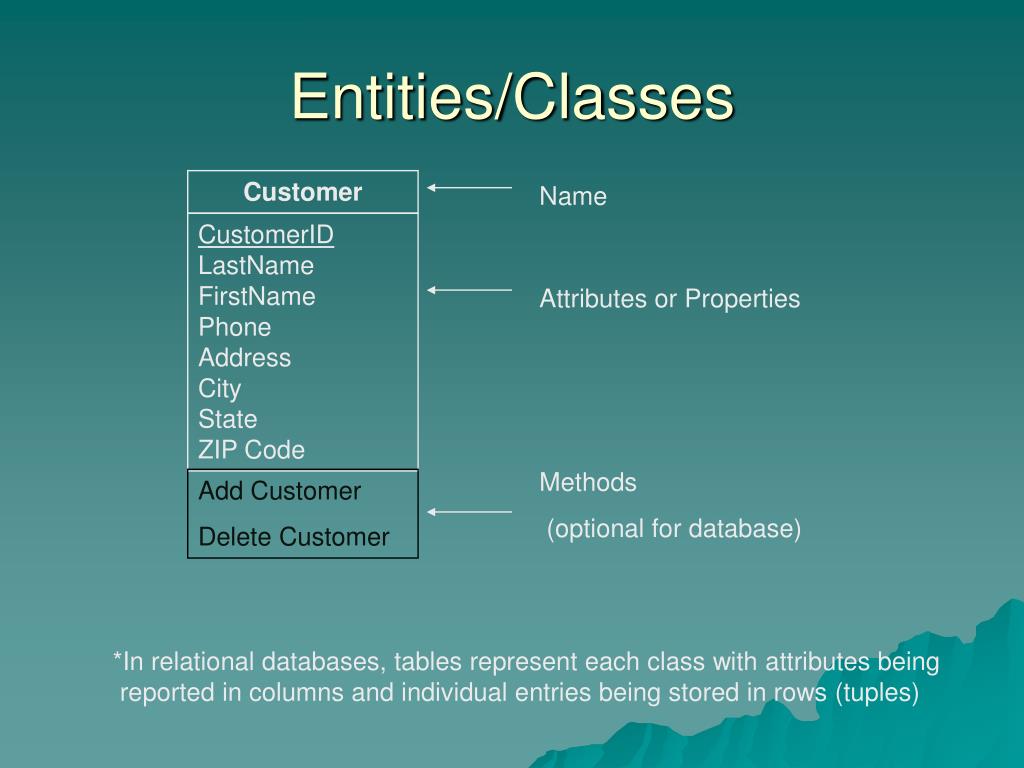 Entities/Classes

Customer

CustomerID
LastName
FirstName
Phone
Address
City
State
ZIP Code

Add Customer
Delete Customer

Name

Attributes or Properties

Methods
(optional for database)

*In relational databases, tables represent each class with attributes being reported in columns and individual entries being stored in rows (tuples)